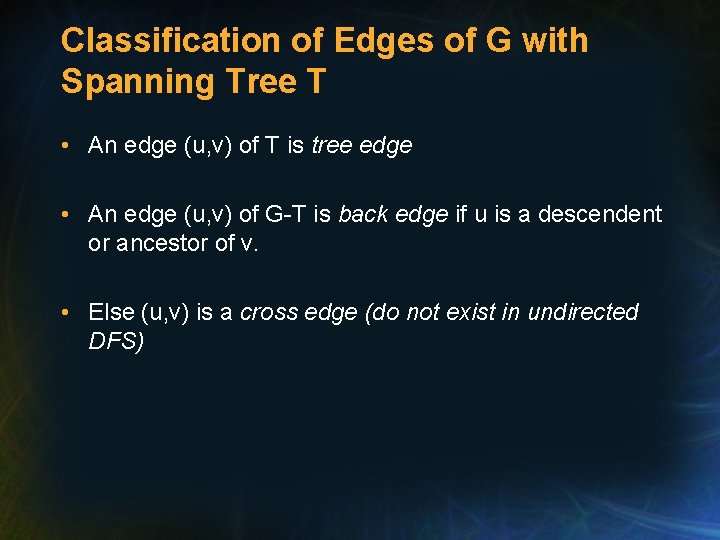 Classification of Edges of G with Spanning Tree T

• An edge (u,v) of T is tree edge

• An edge (u,v) of G-T is back edge if u is a descendent or ancestor of v.

• Else (u,v) is a cross edge (do not exist in undirected DFS)